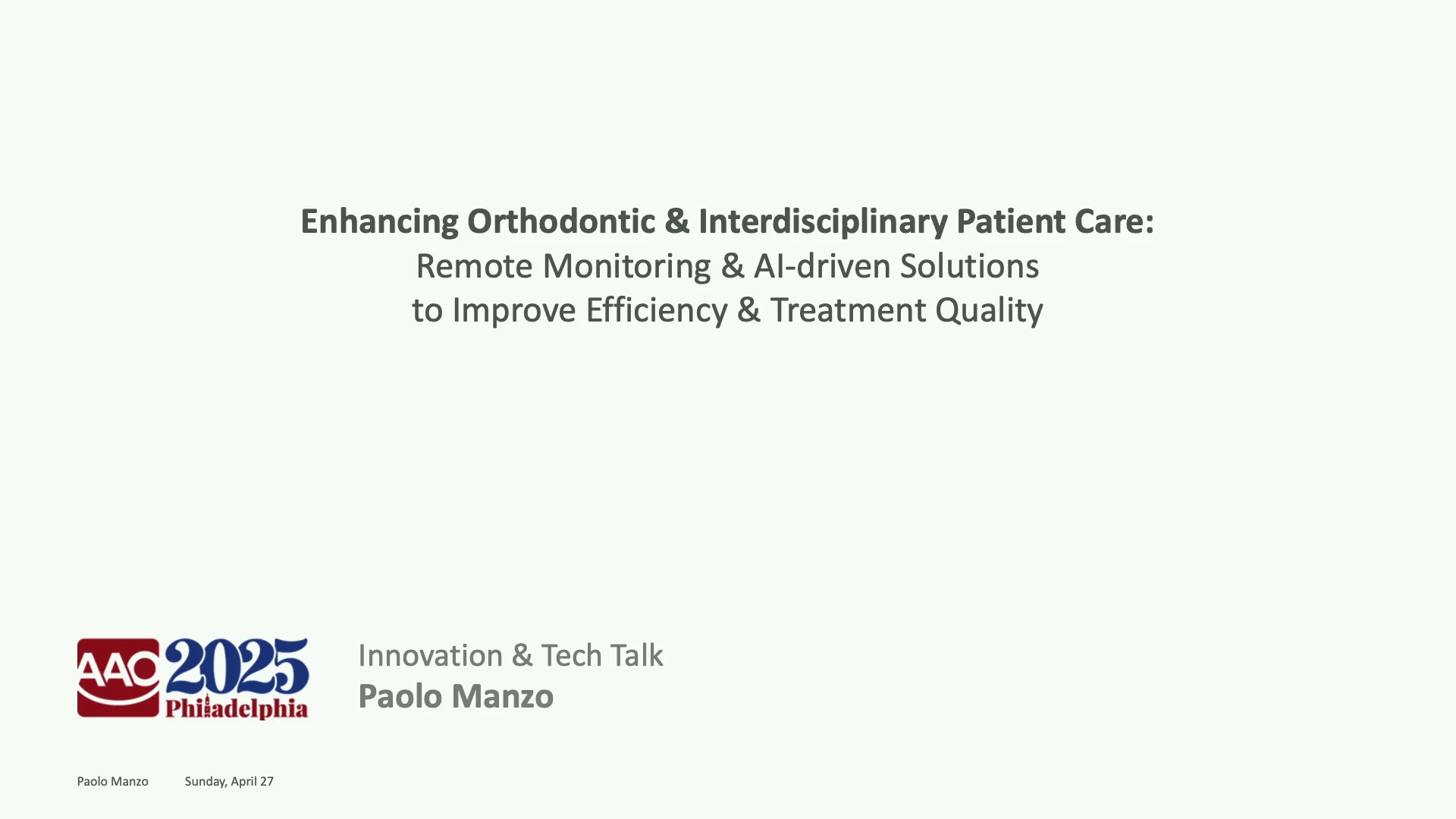 Enhancing Orthodontic & Interdisciplinary Patient Care:
Remote Monitoring & AI-driven Solutions
to Improve Efficiency & Treatment Quality

AAO 2025 Philadelphia

Innovation & Tech Talk
Paolo Manzo

Paolo Manzo Sunday, April 27